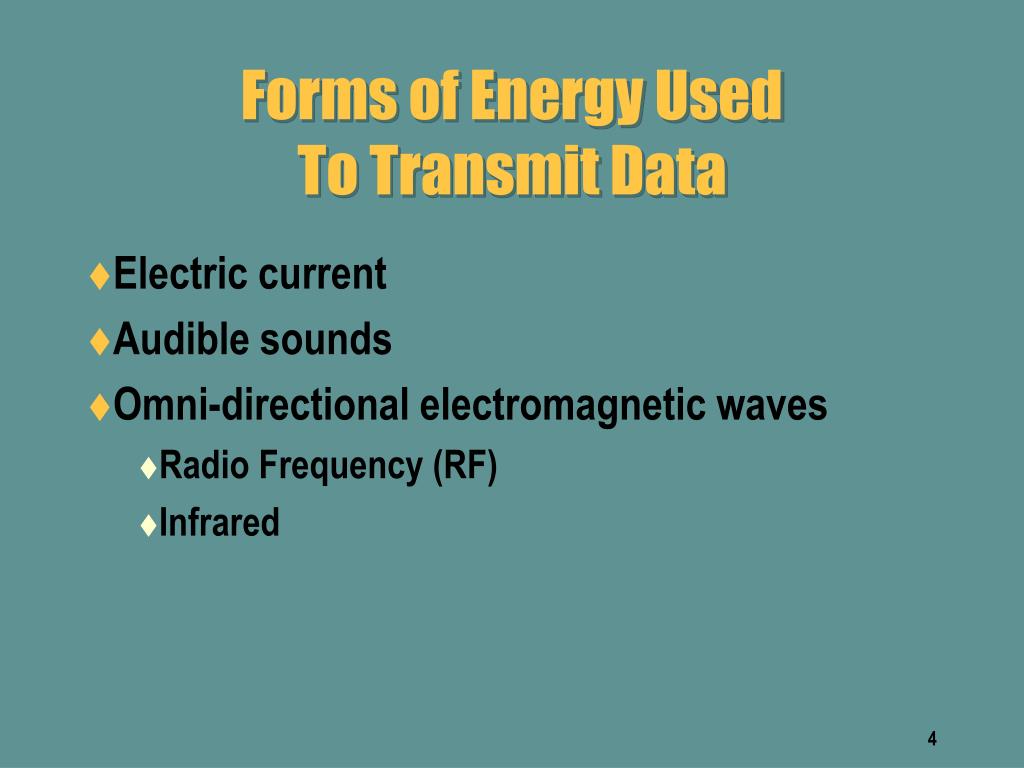 Forms of Energy Used
To Transmit Data

♦Electric current
♦Audible sounds
♦Omni-directional electromagnetic waves
♦Radio Frequency (RF)
♦Infrared

4